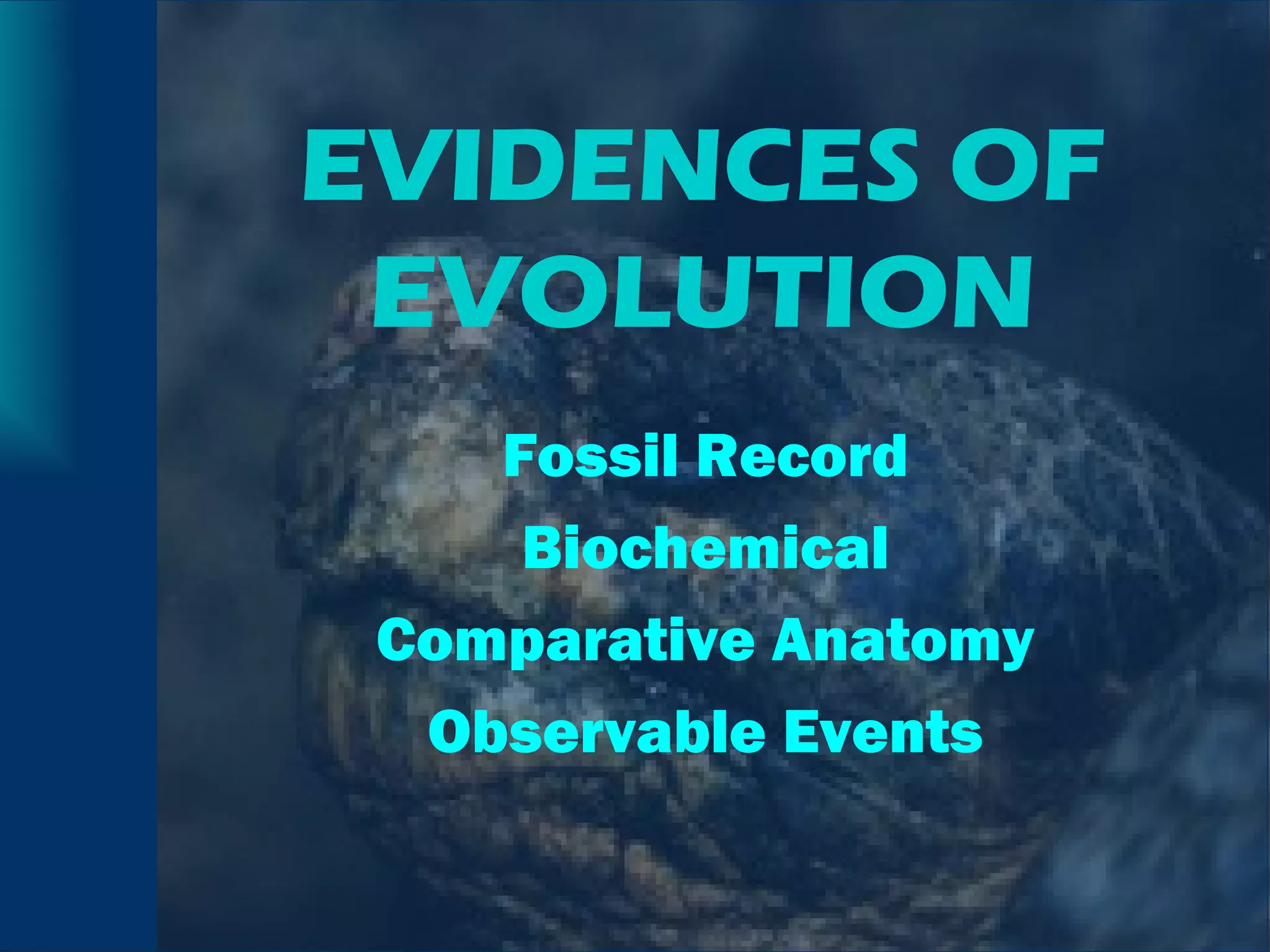 EVIDENCES OF EVOLUTION

Fossil Record

Biochemical

Comparative Anatomy

Observable Events